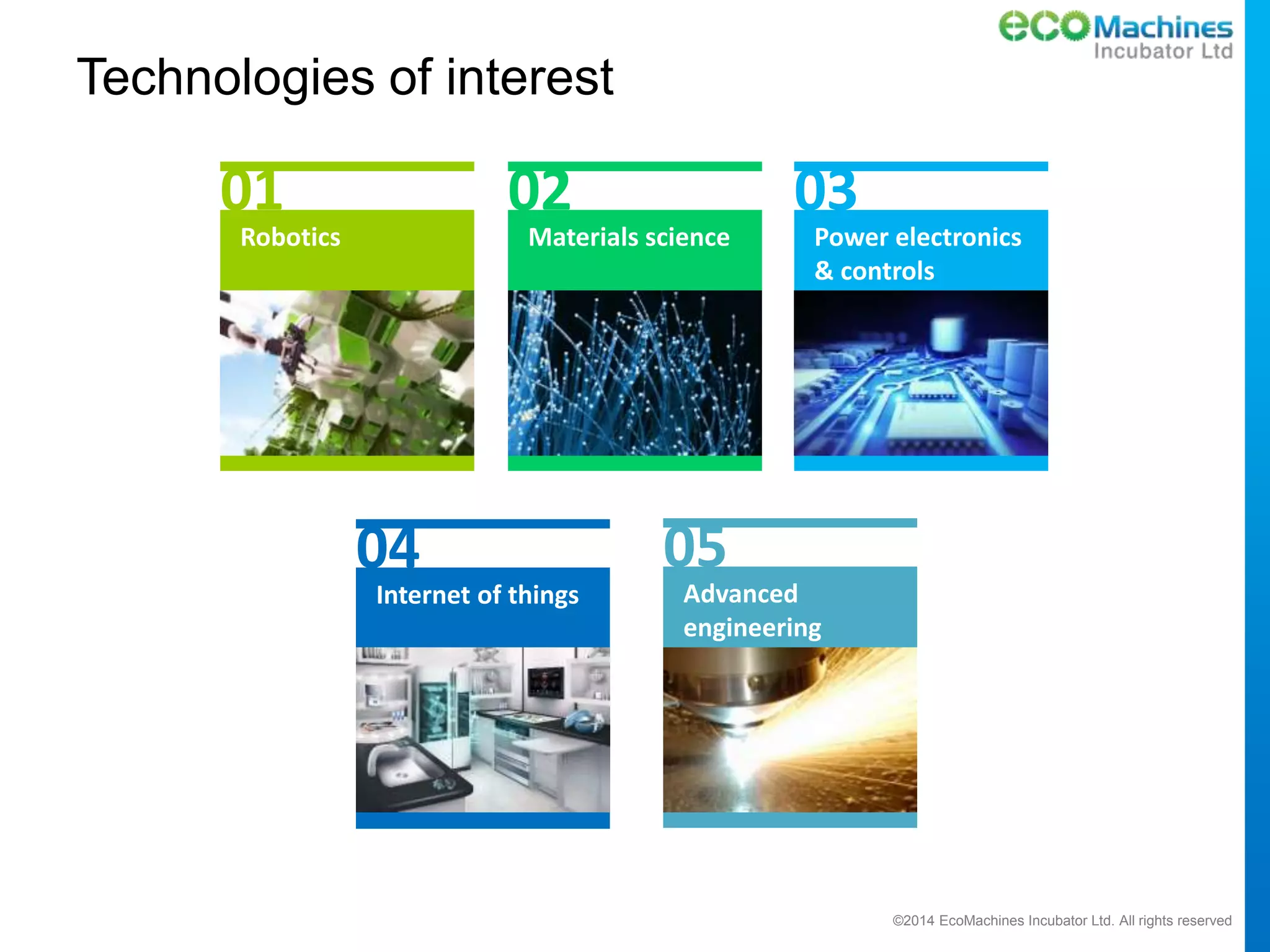 ecoMachines
Incubator Ltd

Technologies of interest

01
Robotics

02
Materials science

03
Power electronics & controls

04
Internet of things

05
Advanced engineering

©2014 EcoMachines Incubator Ltd. All rights reserved